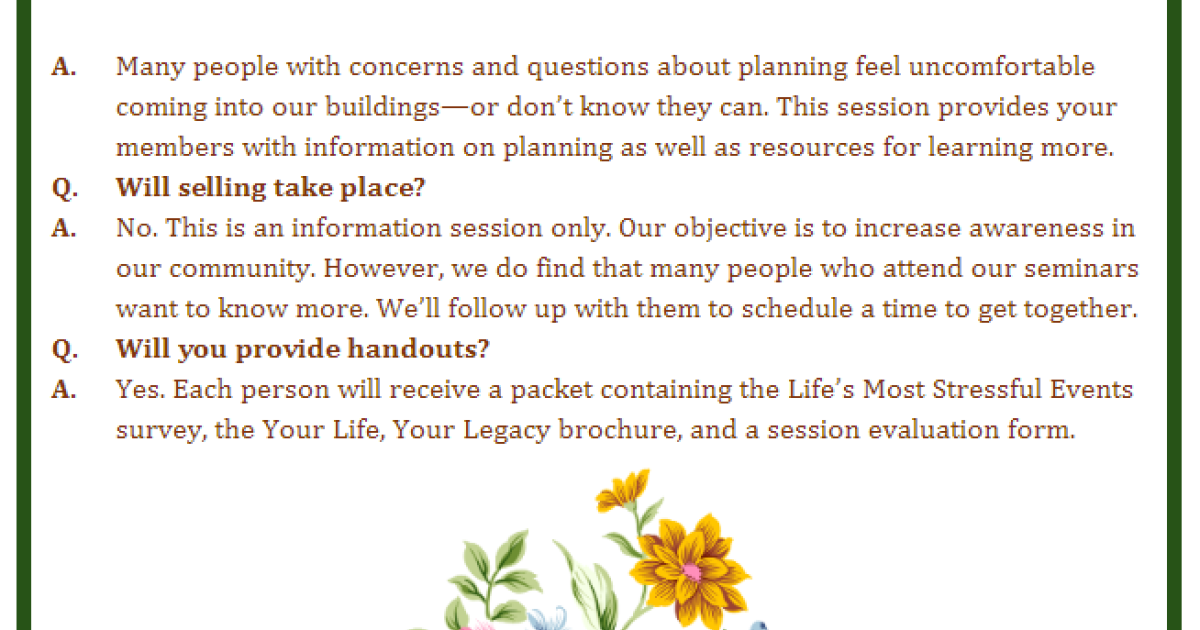 A. Many people with concerns and questions about planning feel uncomfortable coming into our buildings—or don't know they can. This session provides your members with information on planning as well as resources for learning more.

Q. Will selling take place?

A. No. This is an information session only. Our objective is to increase awareness in our community. However, we do find that many people who attend our seminars want to know more. We'll follow up with them to schedule a time to get together.

Q. Will you provide handouts?

A. Yes. Each person will receive a packet containing the Life's Most Stressful Events survey, the Your Life, Your Legacy brochure, and a session evaluation form.